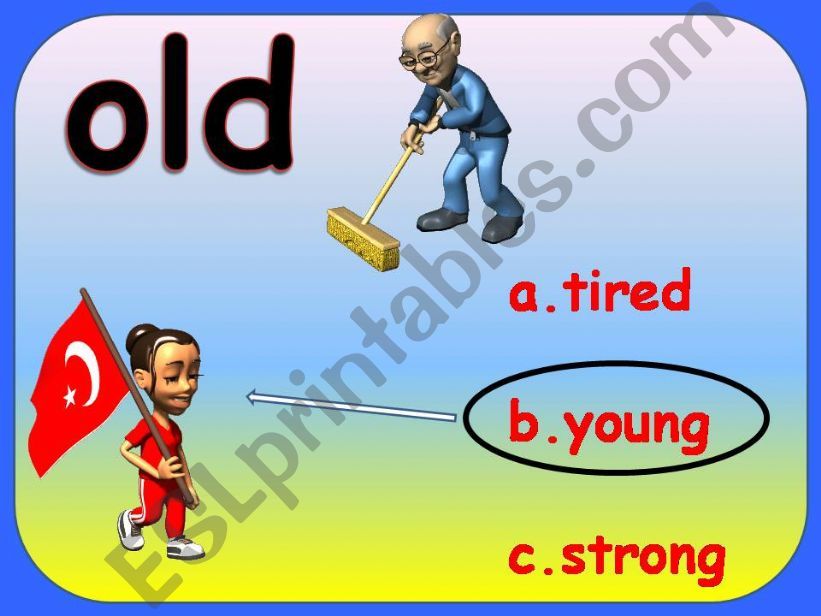 old

a.tired

b.young

c.strong

ESLprintables.com